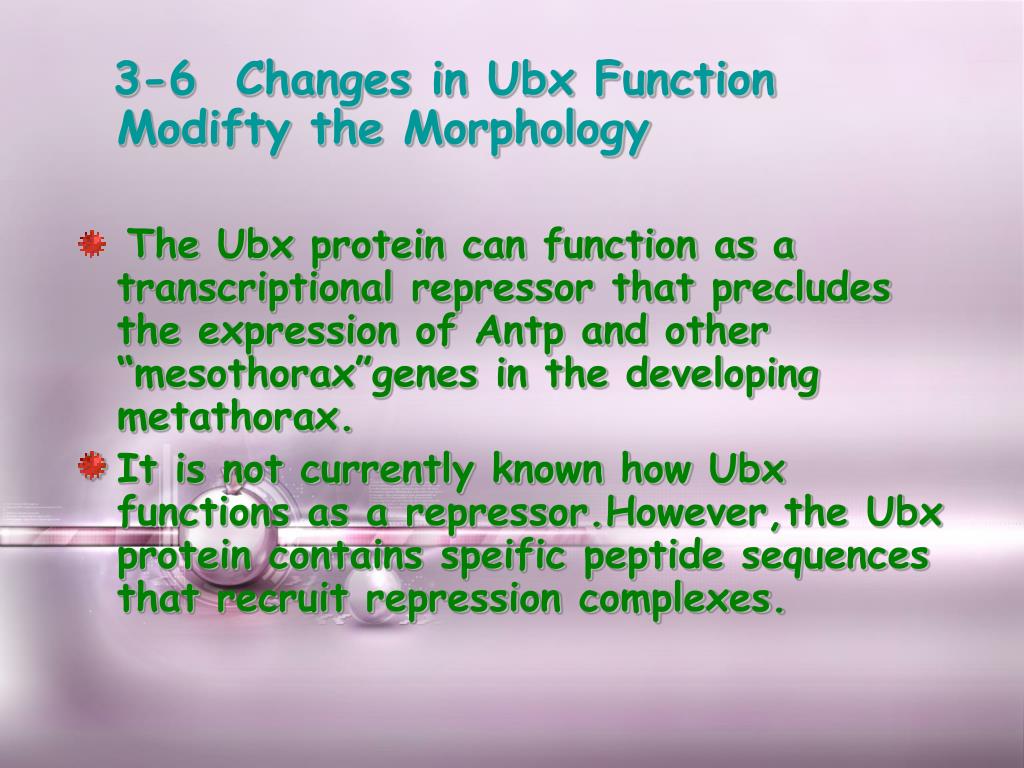 3-6 Changes in Ubx Function Modifty the Morphology

The Ubx protein can function as a transcriptional repressor that precludes the expression of Antp and other “mesothorax”genes in the developing metathorax.

It is not currently known how Ubx functions as a repressor.However,the Ubx protein contains speific peptide sequences that recruit repression complexes.